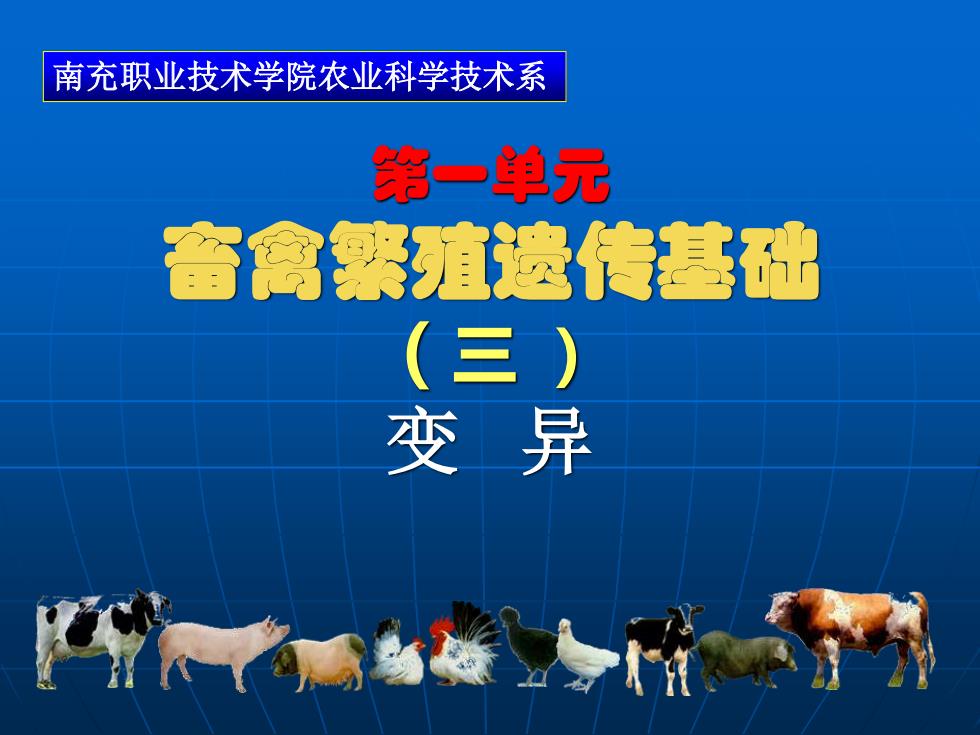 南充职业技术学院农业科学技术系

第一单元

畜禽繁殖遗传基础

（三）

变 异